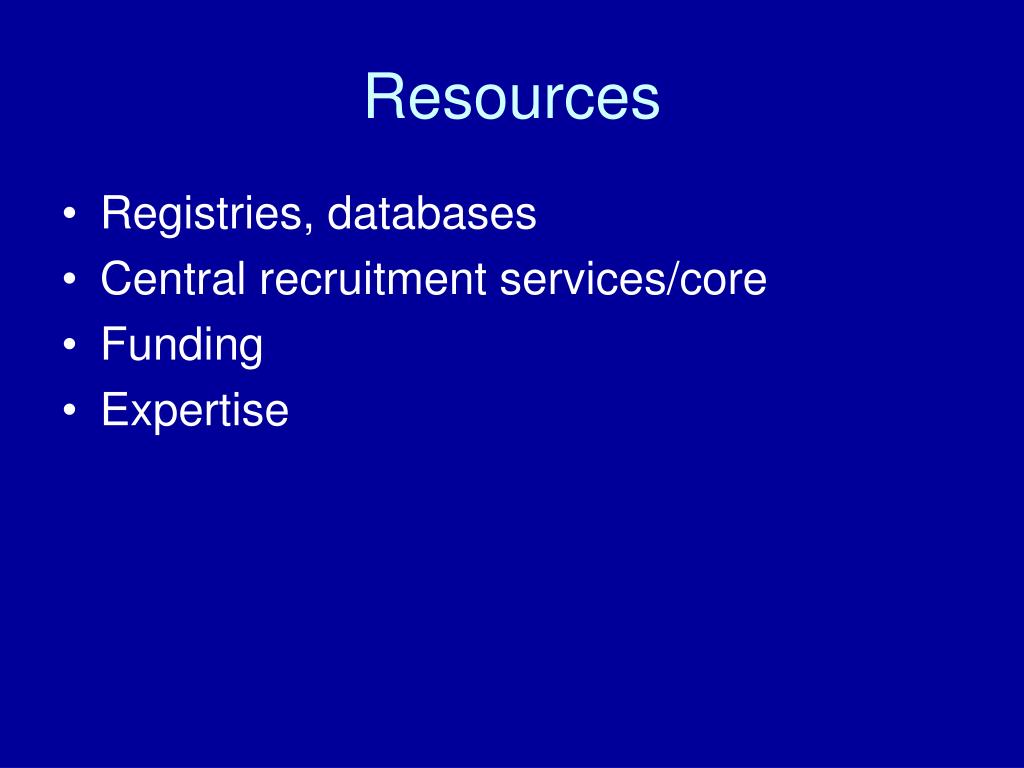 Resources

• Registries, databases
• Central recruitment services/core
• Funding
• Expertise